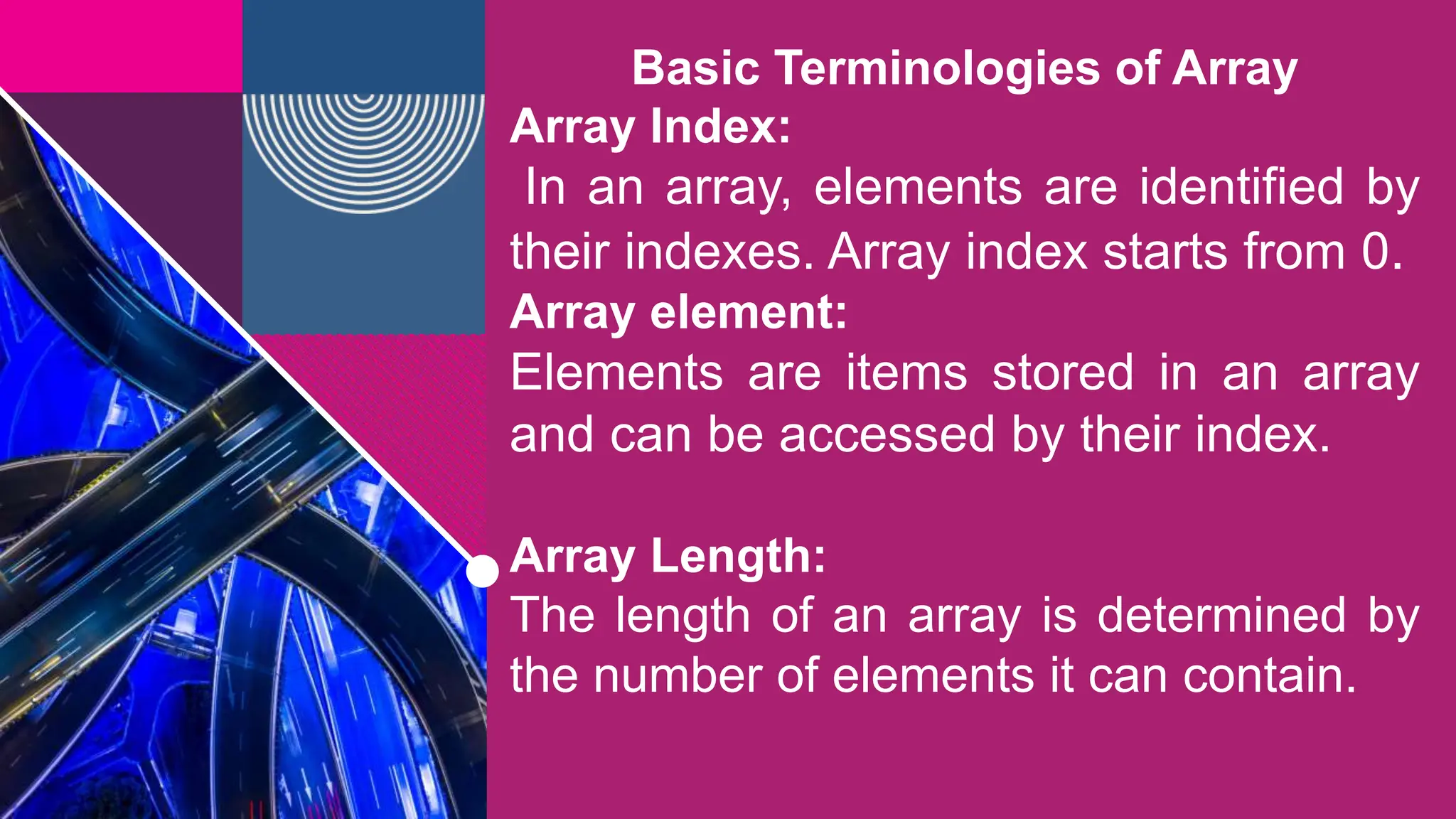 Basic Terminologies of Array

Array Index:
In an array, elements are identified by their indexes. Array index starts from 0.

Array element:
Elements are items stored in an array and can be accessed by their index.

Array Length:
The length of an array is determined by the number of elements it can contain.